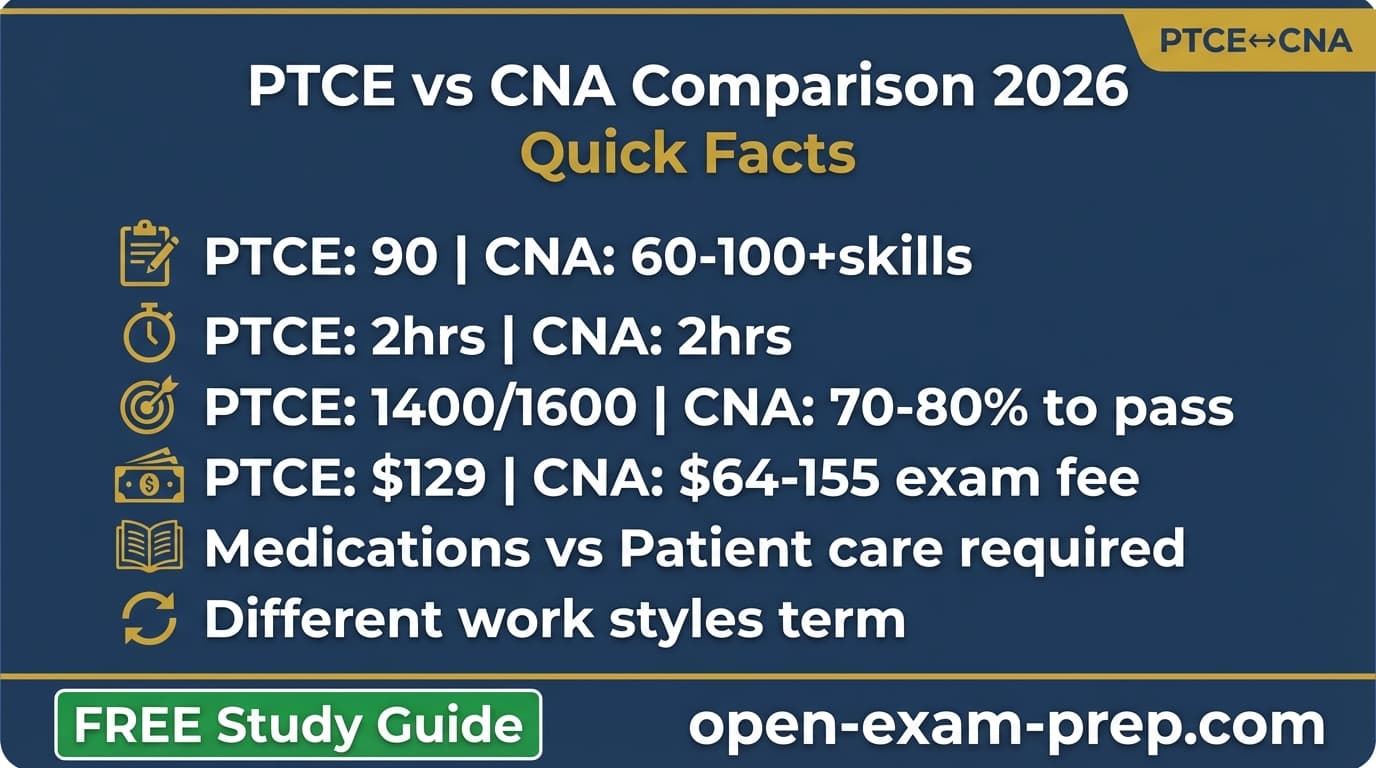 PTCE↔CNA

PTCE vs CNA Comparison 2026
Quick Facts

PTCE: 90 | CNA: 60-100+skills
PTCE: 2hrs | CNA: 2hrs
PTCE: 1400/1600 | CNA: 70-80% to pass
PTCE: $129 | CNA: $64-155 exam fee
Medications vs Patient care required
Different work styles term

FREE Study Guide
open-exam-prep.com